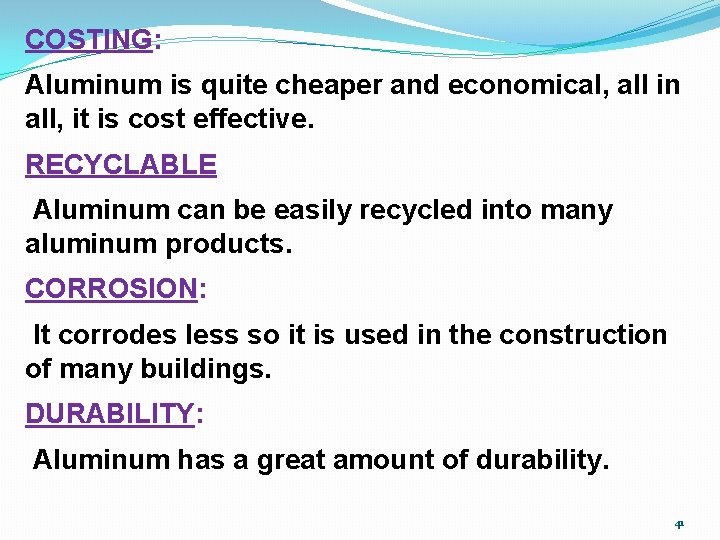 COSTING:

Aluminum is quite cheaper and economical, all in all, it is cost effective.

RECYCLABLE

Aluminum can be easily recycled into many aluminum products.

CORROSION:

It corrodes less so it is used in the construction of many buildings.

DURABILITY:

Aluminum has a great amount of durability.

41